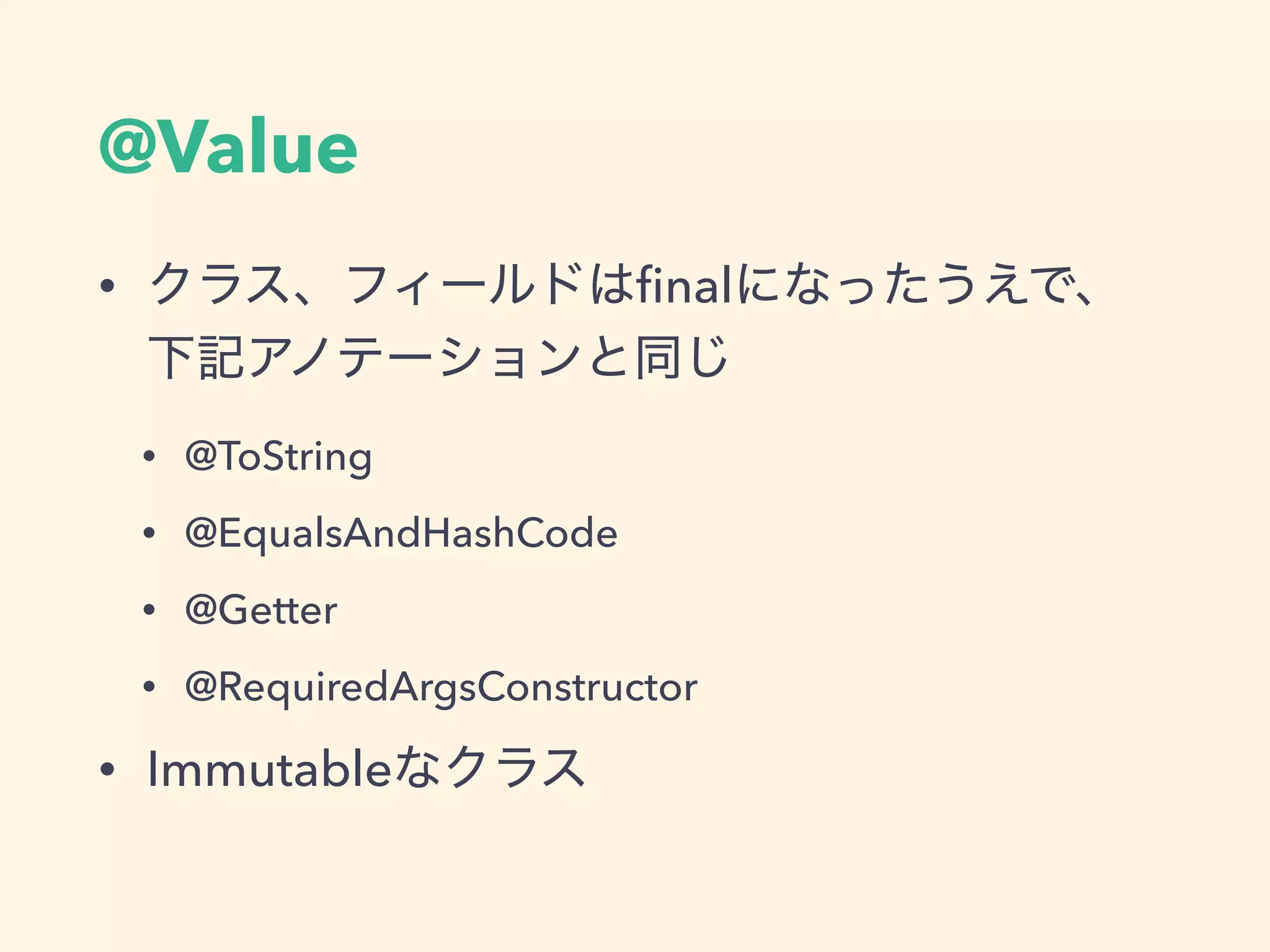 @Value

• クラス、フィールドはfinalになったうえで、下記アノテーションと同じ

• @ToString

• @EqualsAndHashCode

• @Getter

• @RequiredArgsConstructor

• Immutableなクラス